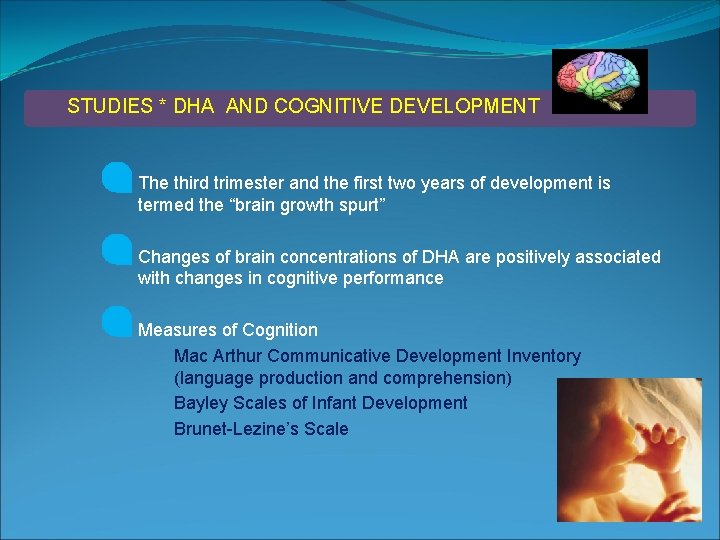 STUDIES * DHA AND COGNITIVE DEVELOPMENT

The third trimester and the first two years of development is termed the “brain growth spurt”

Changes of brain concentrations of DHA are positively associated with changes in cognitive performance

Measures of Cognition

Mac Arthur Communicative Development Inventory (language production and comprehension)

Bayley Scales of Infant Development

Brunet-Lezine’s Scale